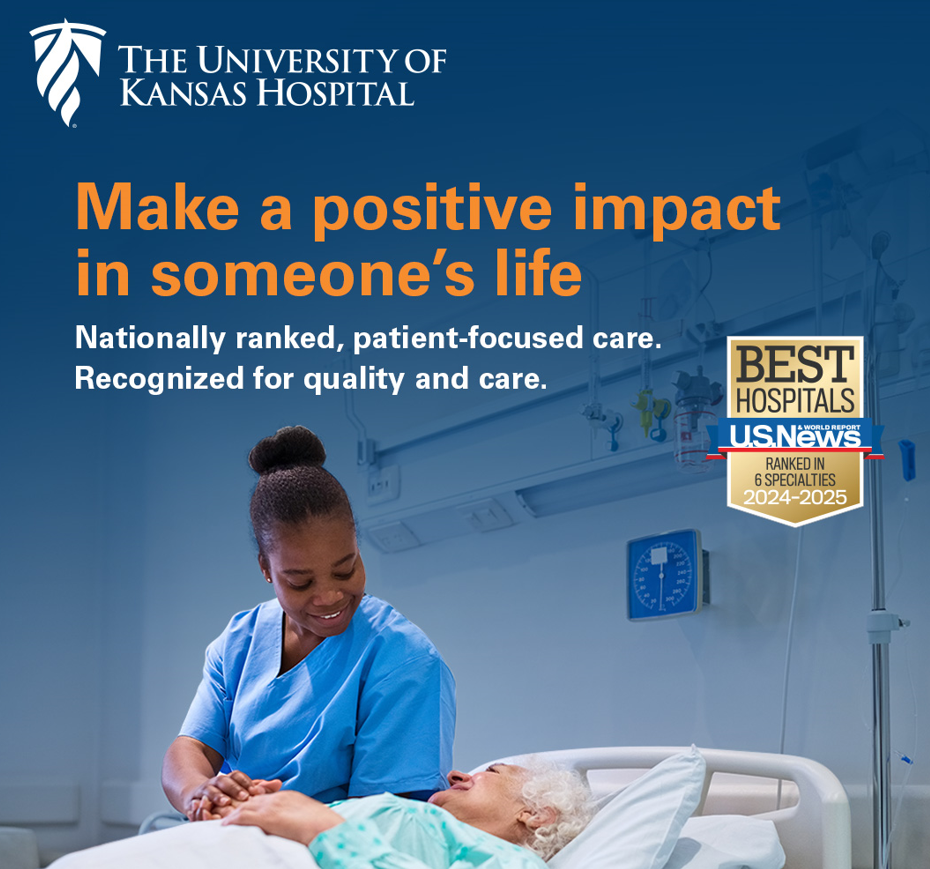 THE UNIVERSITY OF KANSAS HOSPITAL

Make a positive impact in someone's life

Nationally ranked, patient-focused care. Recognized for quality and care.

BEST HOSPITALS
U.S.News & WORLD REPORT
RANKED IN 6 SPECIALTIES
2024-2025